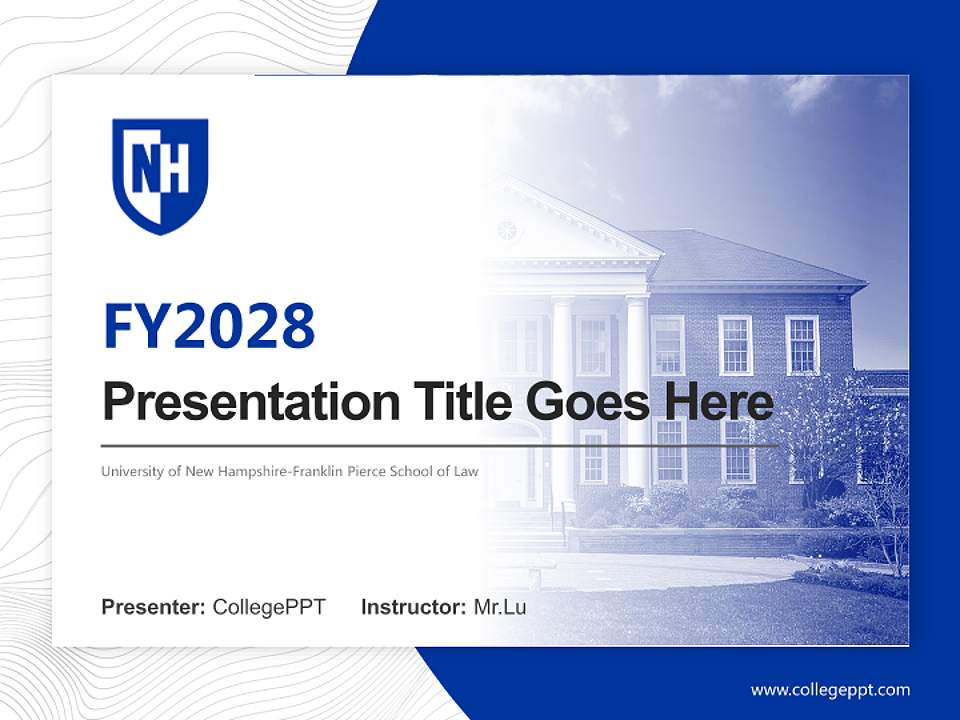 NH

FY2028

Presentation Title Goes Here

University of New Hampshire-Franklin Pierce School of Law

Presenter: CollegePPT Instructor: Mr.Lu

www.collegeppt.com